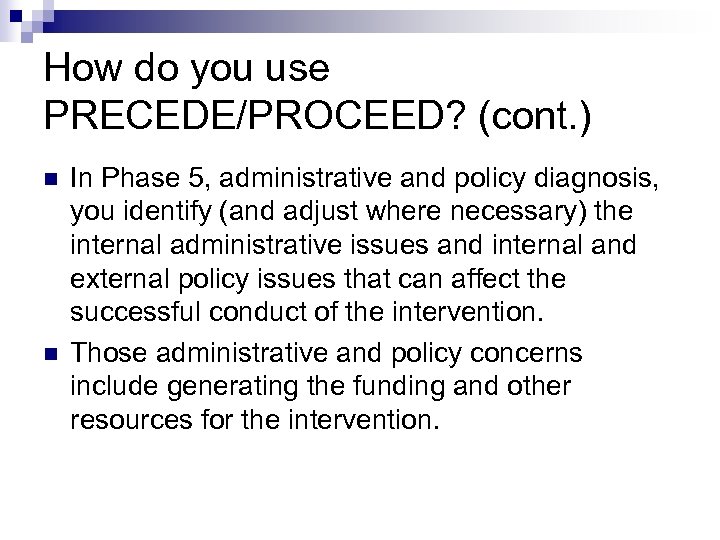 How do you use PRECEDE/PROCEED? (cont.)

In Phase 5, administrative and policy diagnosis, you identify (and adjust where necessary) the internal administrative issues and internal and external policy issues that can affect the successful conduct of the intervention.

Those administrative and policy concerns include generating the funding and other resources for the intervention.